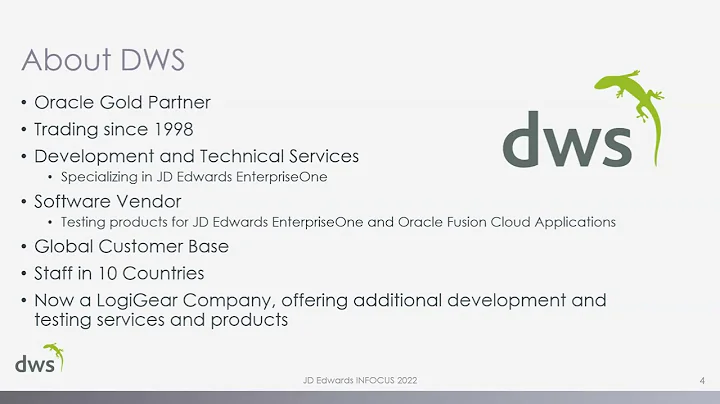 About DWS

• Oracle Gold Partner
• Trading since 1998
• Development and Technical Services
  • Specializing in JD Edwards EnterpriseOne
• Software Vendor
  • Testing products for JD Edwards EnterpriseOne and Oracle Fusion Cloud Applications
• Global Customer Base
• Staff in 10 Countries
• Now a LogiGear Company, offering additional development and testing services and products

dws

dws

JD Edwards INFOCUS 2022

4